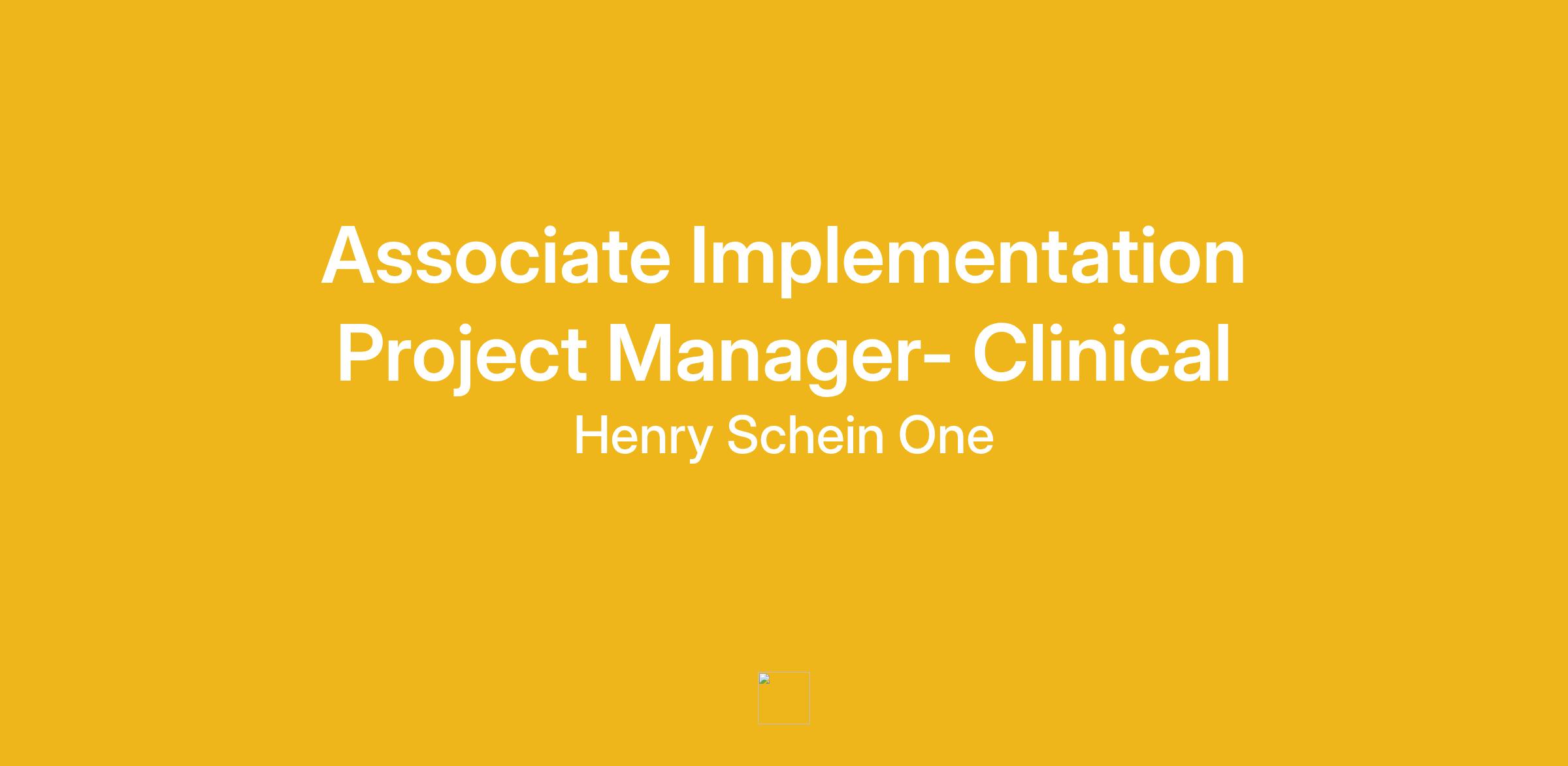 Associate Implementation Project Manager- Clinical

Henry Schein One